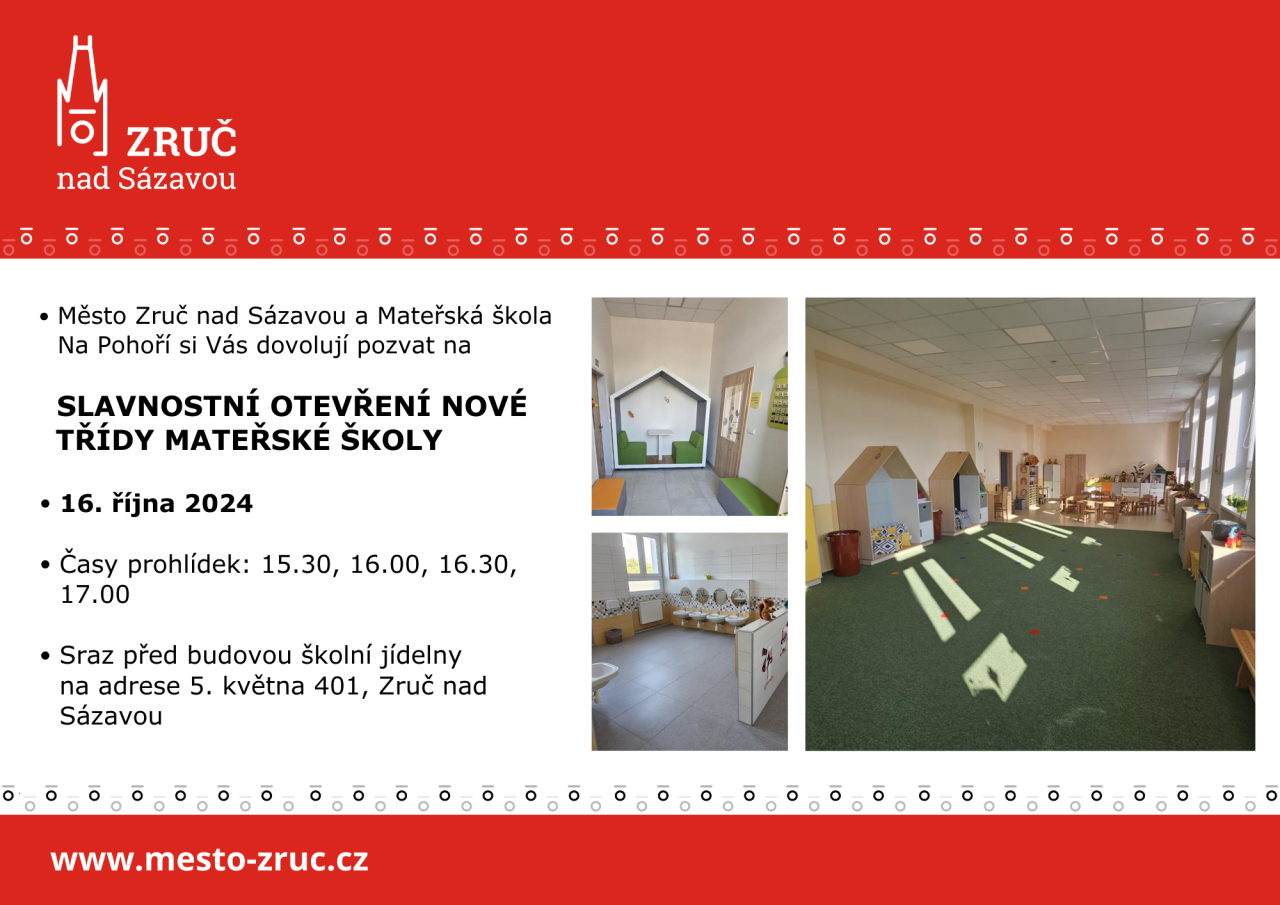 ZRUČ
nad Sázavou

• Město Zruč nad Sázavou a Mateřská škola Na Pohoří si Vás dovolují pozvat na

SLAVNOSTNÍ OTEVŘENÍ NOVÉ TŘÍDY MATEŘSKÉ ŠKOLY

• 16. října 2024

• Časy prohlídek: 15.30, 16.00, 16.30, 17.00

• Sraz před budovou školní jídelny na adrese 5. května 401, Zruč nad Sázavou

www.mesto-zruc.cz